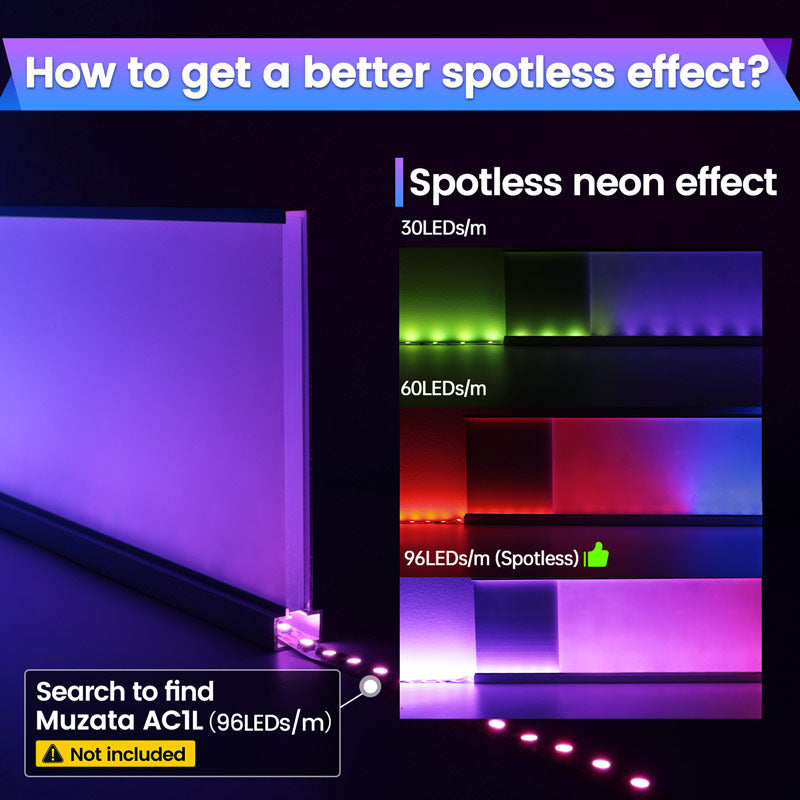 How to get a better spotless effect?

Spotless neon effect

30LEDs/m

60LEDs/m

96LEDs/m (Spotless)

Search to find
Muzata AC1L (96LEDs/m)
Not included